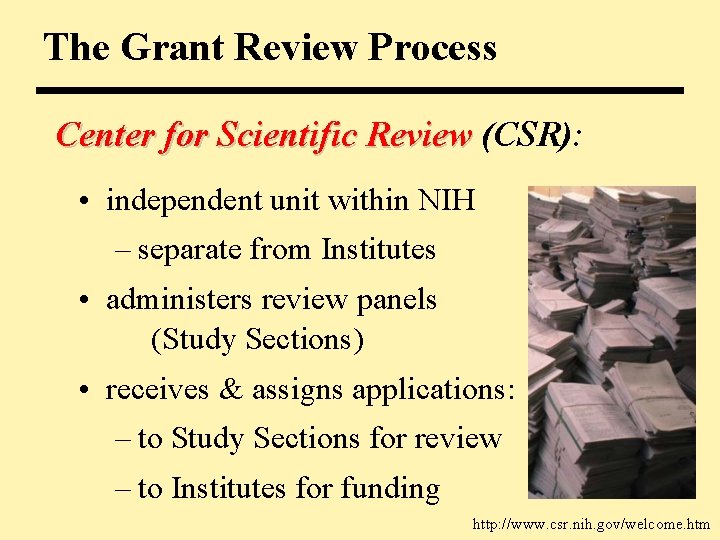 The Grant Review Process

Center for Scientific Review (CSR):

• independent unit within NIH
– separate from Institutes
• administers review panels (Study Sections)
• receives & assigns applications:
– to Study Sections for review
– to Institutes for funding

http://www.csr.nih.gov/welcome.htm